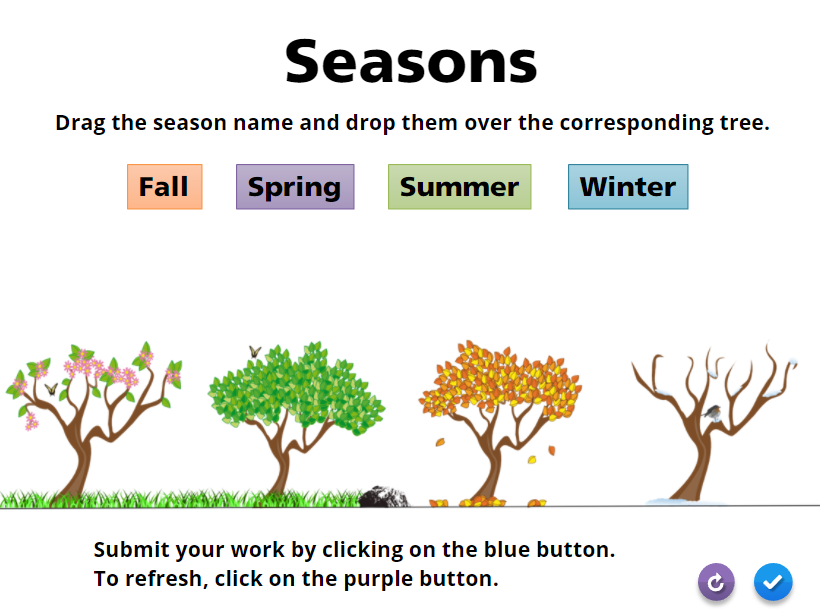 Seasons

Drag the season name and drop them over the corresponding tree.

Fall Spring Summer Winter

Submit your work by clicking on the blue button.
To refresh, click on the purple button.